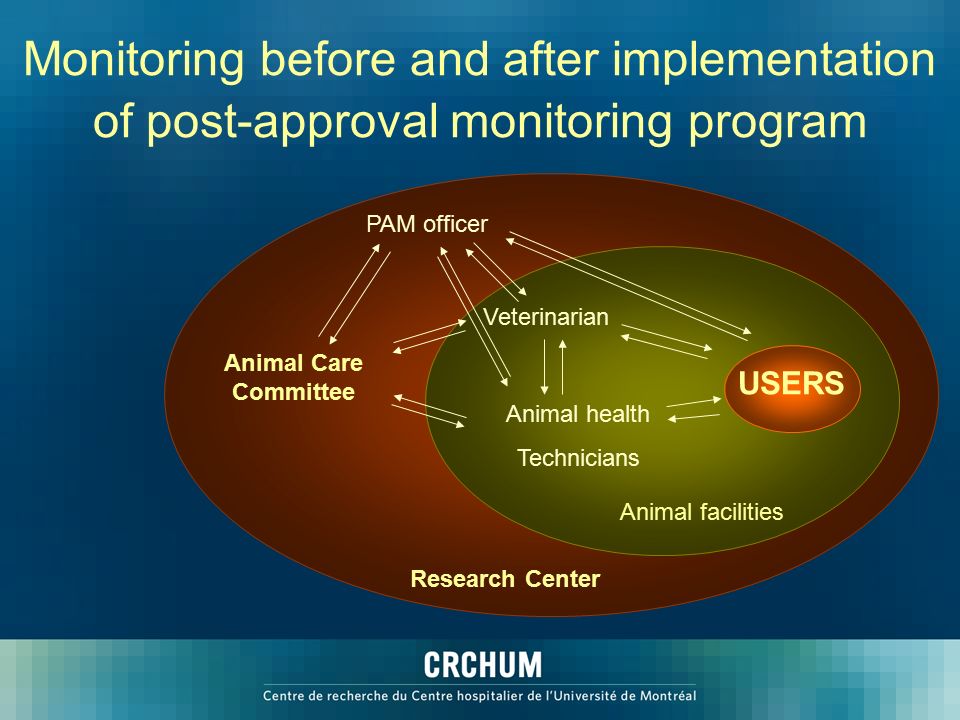 Monitoring before and after implementation of post-approval monitoring program

PAM officer

Veterinarian

Animal Care Committee

USERS

Animal health

Technicians

Animal facilities

Research Center

CRCHUM

Centre de recherche du Centre hospitalier de l'Université de Montréal